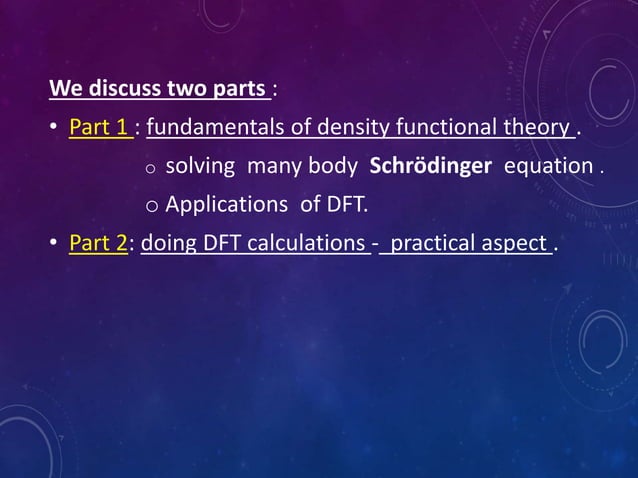 We discuss two parts :

• Part 1 : fundamentals of density functional theory .

o solving many body Schrödinger equation .

o Applications of DFT.

• Part 2: doing DFT calculations - practical aspect .